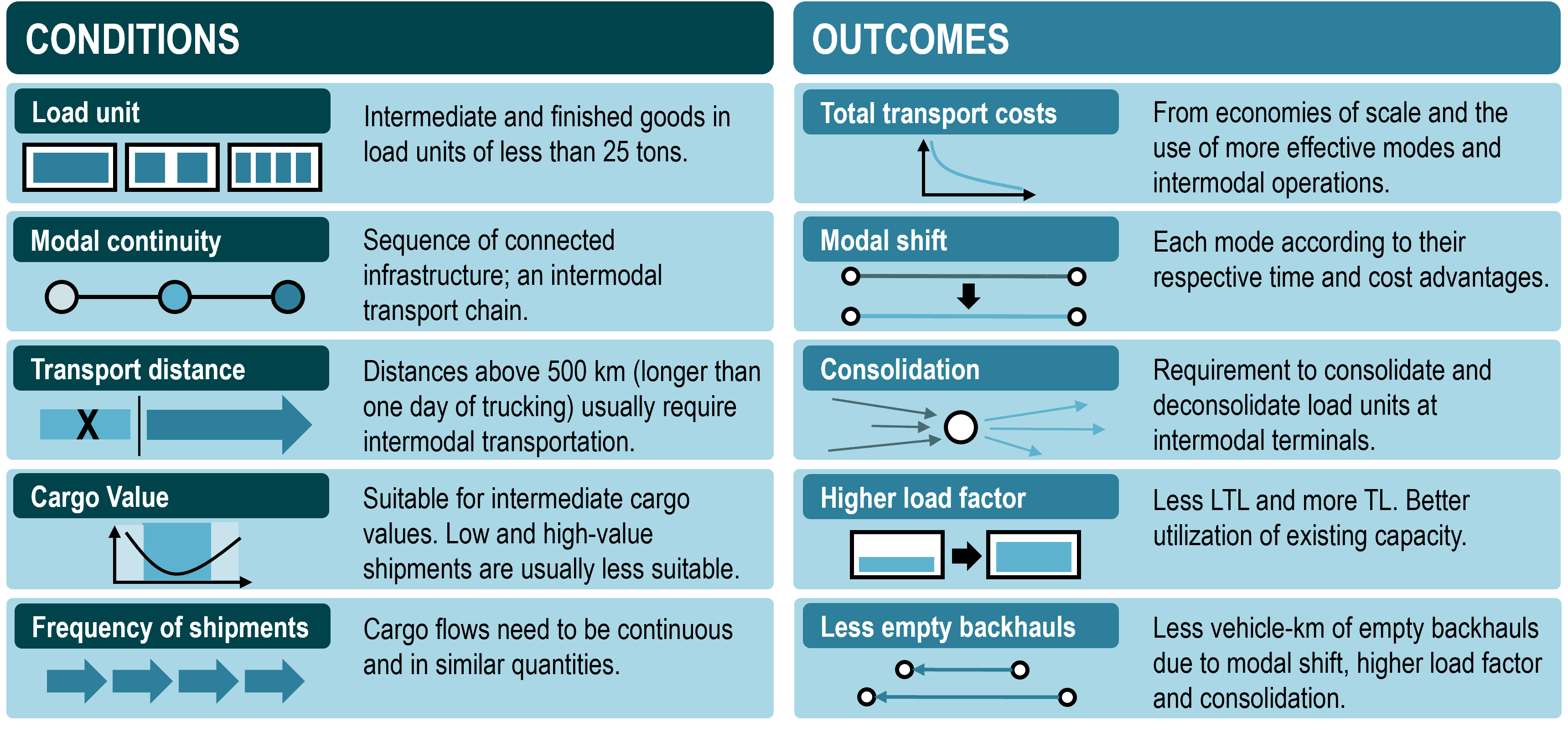 CONDITIONS

Load unit

Intermediate and finished goods in load units of less than 25 tons.

Modal continuity

Sequence of connected infrastructure; an intermodal transport chain.

Transport distance

X

Distances above 500 km (longer than one day of trucking) usually require intermodal transportation.

Cargo Value

Suitable for intermediate cargo values. Low and high-value shipments are usually less suitable.

Frequency of shipments

Cargo flows need to be continuous and in similar quantities.

OUTCOMES

Total transport costs

From economies of scale and the use of more effective modes and intermodal operations.

Modal shift

Each mode according to their respective time and cost advantages.

Consolidation

Requirement to consolidate and deconsolidate load units at intermodal terminals.

Higher load factor

Less LTL and more TL. Better utilization of existing capacity.

Less empty backhauls

Less vehicle-km of empty backhauls due to modal shift, higher load factor and consolidation.